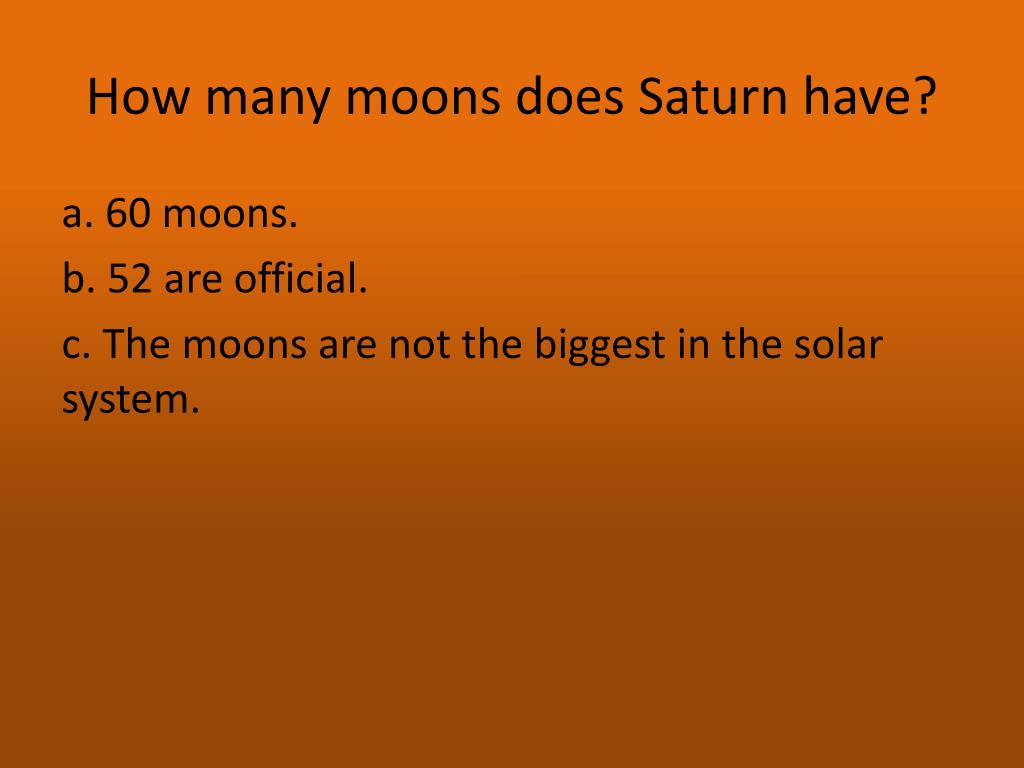 How many moons does Saturn have?

a. 60 moons.

b. 52 are official.

c. The moons are not the biggest in the solar system.